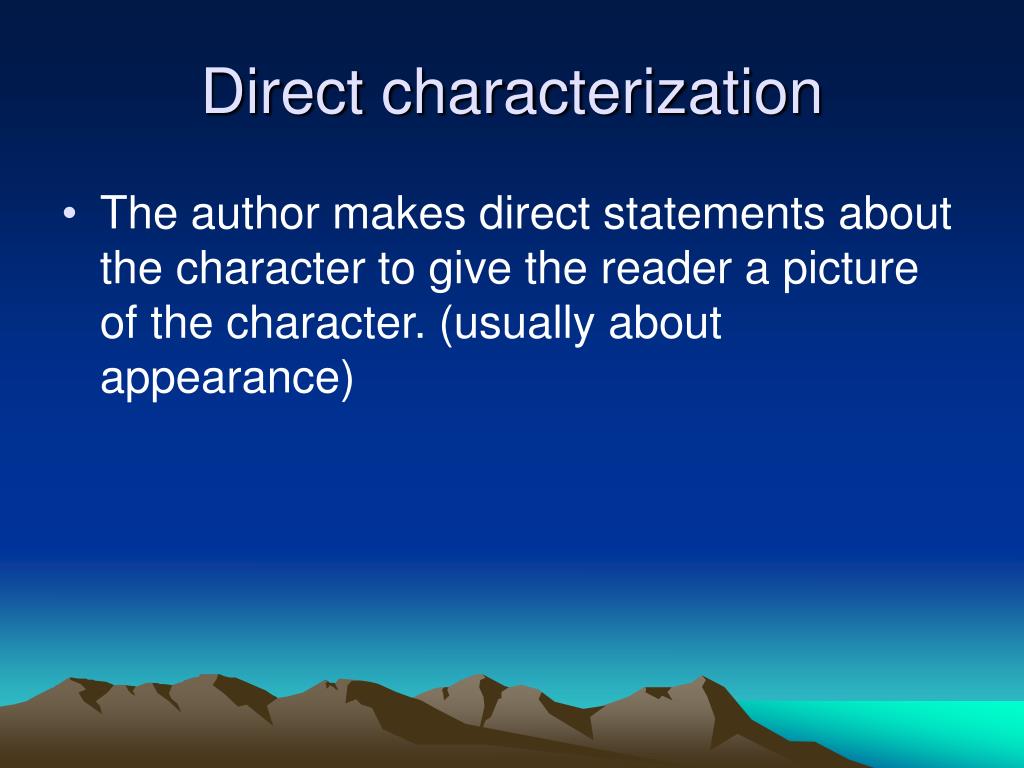 Direct characterization

• The author makes direct statements about the character to give the reader a picture of the character. (usually about appearance)